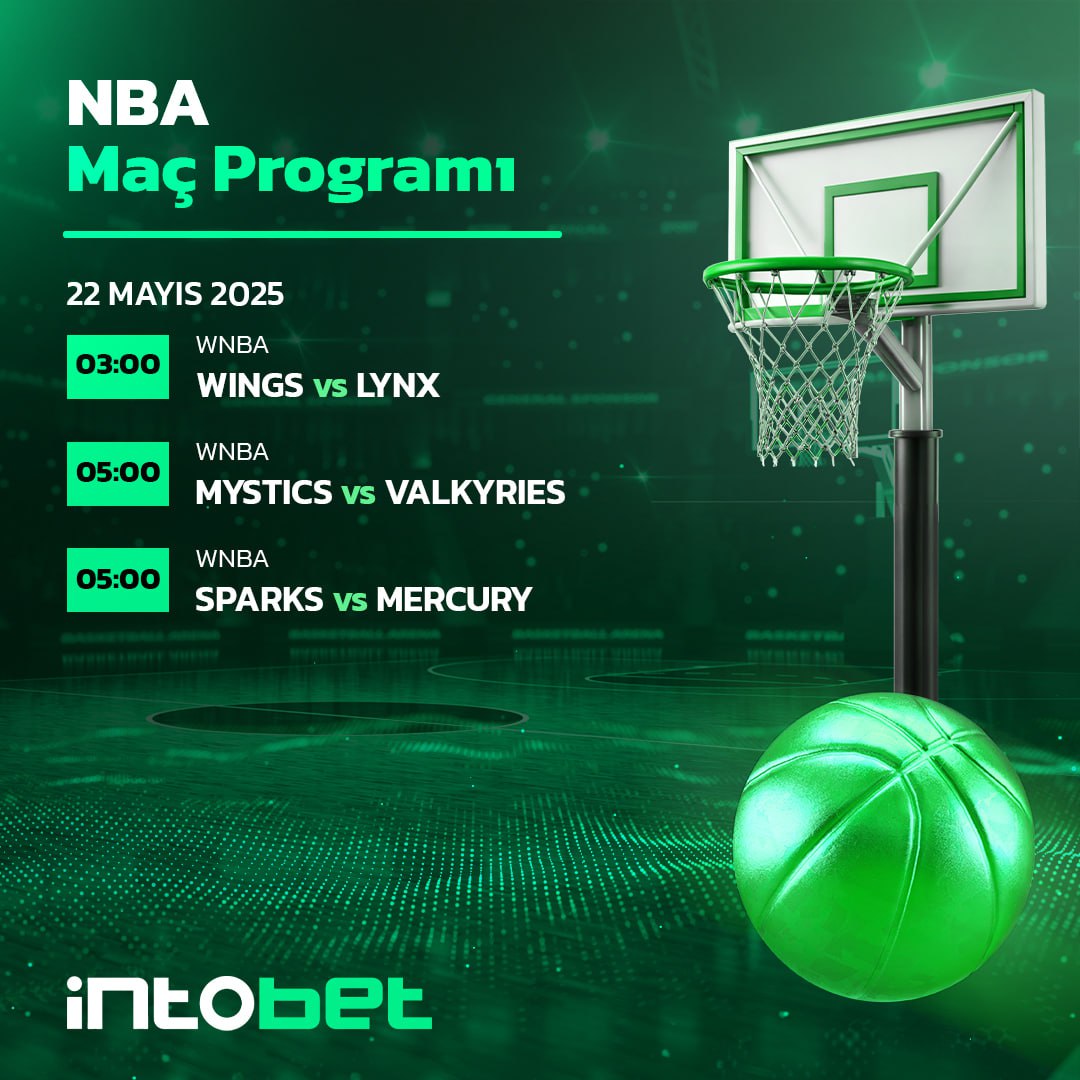 NBA
Maç Programı

22 MAYIS 2025

03:00 WNBA
WINGS vs LYNX

05:00 WNBA
MYSTICS vs VALKYRIES

05:00 WNBA
SPARKS vs MERCURY

intobet